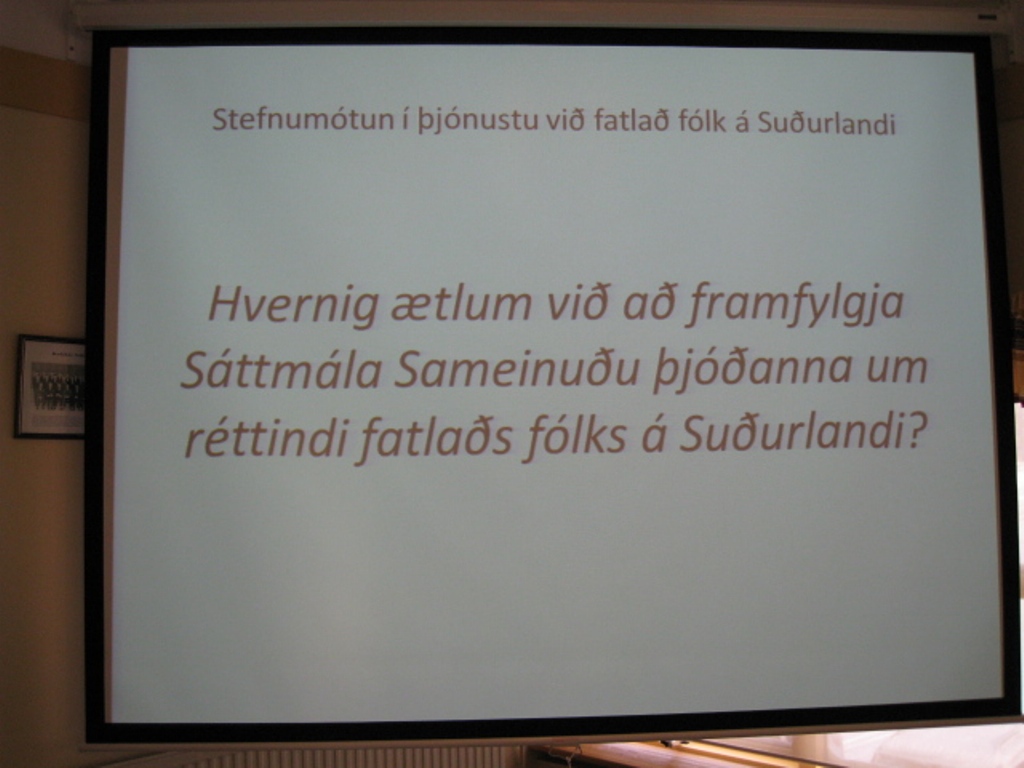 Stefnumótun í þjónustu við fatlað fólk á Suðurlandi

Hvernig ætlum við að framfylgja Sáttmála Sameinuðu þjóðanna um réttindi fatlaðs fólks á Suðurlandi?